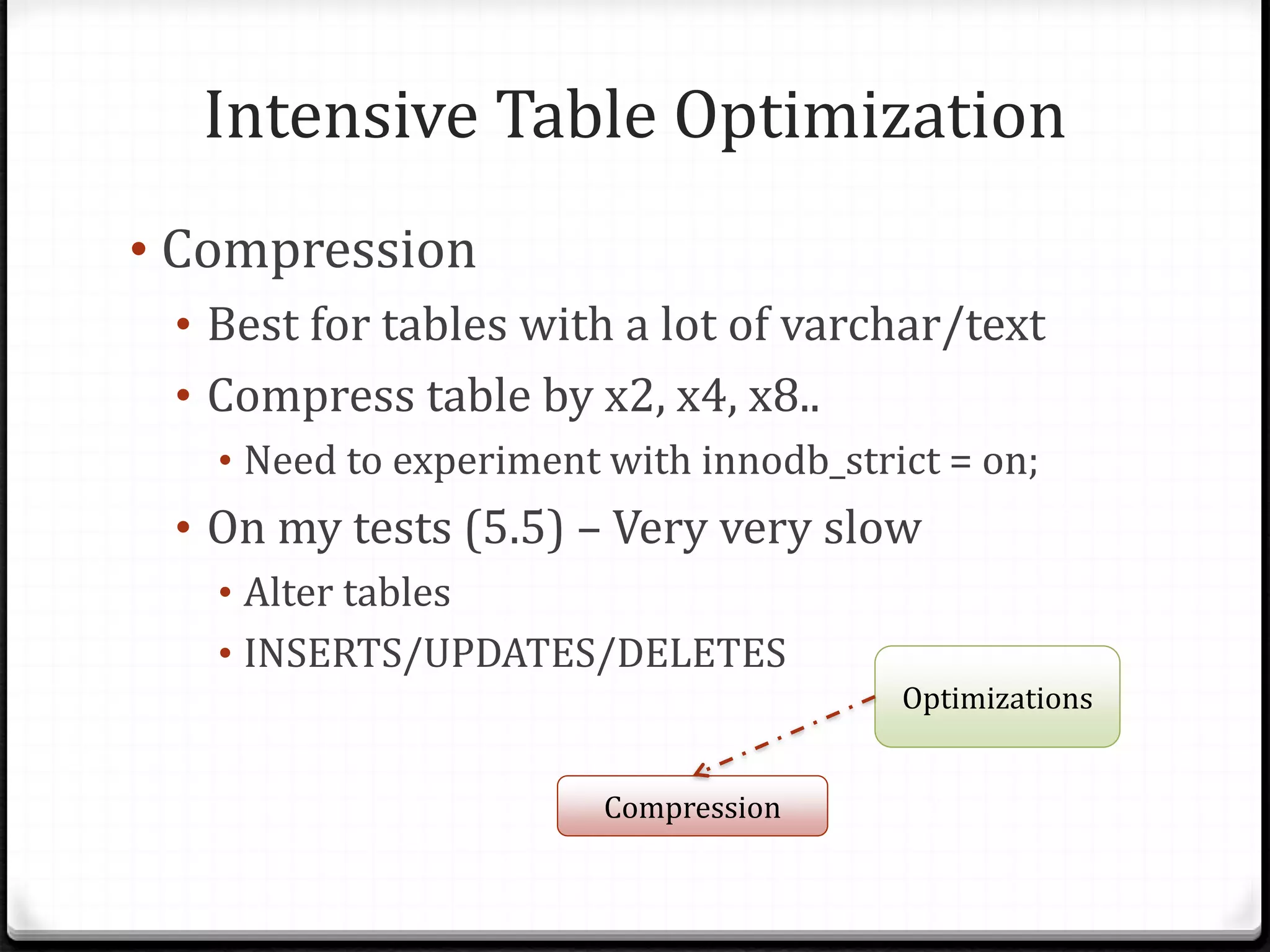 Intensive Table Optimization

• Compression
  • Best for tables with a lot of varchar/text
  • Compress table by x2, x4, x8..
    • Need to experiment with innodb_strict = on;
  • On my tests (5.5) – Very very slow
    • Alter tables
    • INSERTS/UPDATES/DELETES

Optimizations

Compression